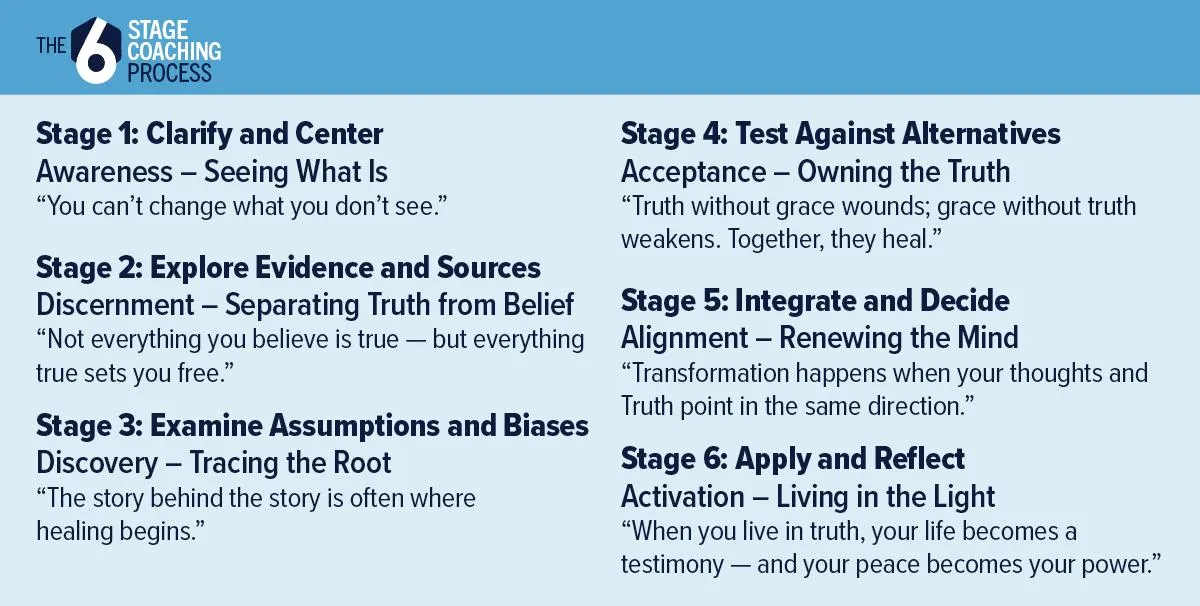 THE 6 STAGE COACHING PROCESS

Stage 1: Clarify and Center
Awareness – Seeing What Is
“You can’t change what you don’t see.”

Stage 2: Explore Evidence and Sources
Discernment – Separating Truth from Belief
“Not everything you believe is true — but everything true sets you free.”

Stage 3: Examine Assumptions and Biases
Discovery – Tracing the Root
“The story behind the story is often where healing begins.”

Stage 4: Test Against Alternatives
Acceptance – Owning the Truth
“Truth without grace wounds; grace without truth weakens. Together, they heal.”

Stage 5: Integrate and Decide
Alignment – Renewing the Mind
“Transformation happens when your thoughts and Truth point in the same direction.”

Stage 6: Apply and Reflect
Activation – Living in the Light
“When you live in truth, your life becomes a testimony — and your peace becomes your power.”